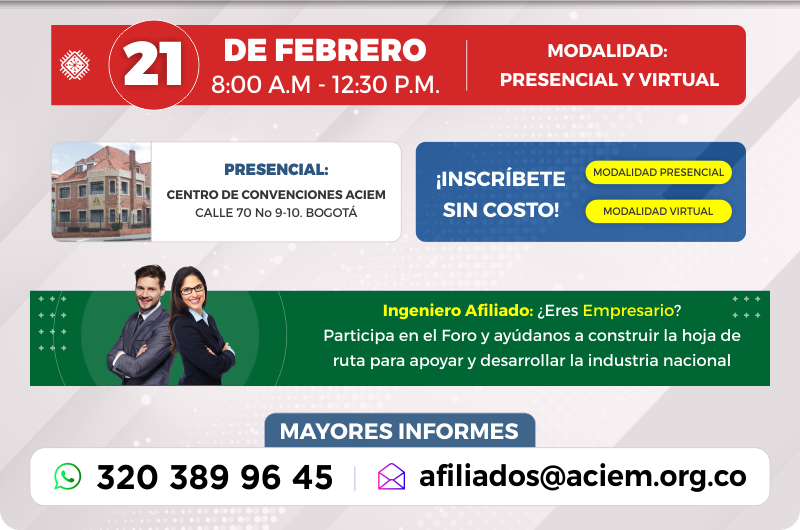 21 DE FEBRERO
8:00 A.M - 12:30 P.M.

MODALIDAD:
PRESENCIAL Y VIRTUAL

PRESENCIAL:
CENTRO DE CONVENCIONES ACIEM
CALLE 70 No 9-10. BOGOTÁ

¡INSCRÍBETE SIN COSTO!

MODALIDAD PRESENCIAL

MODALIDAD VIRTUAL

Ingeniero Afiliado: ¿Eres Empresario?
Participa en el Foro y ayúdanos a construir la hoja de ruta para apoyar y desarrollar la industria nacional

MAYORES INFORMES

320 389 96 45

afiliados@aciem.org.co